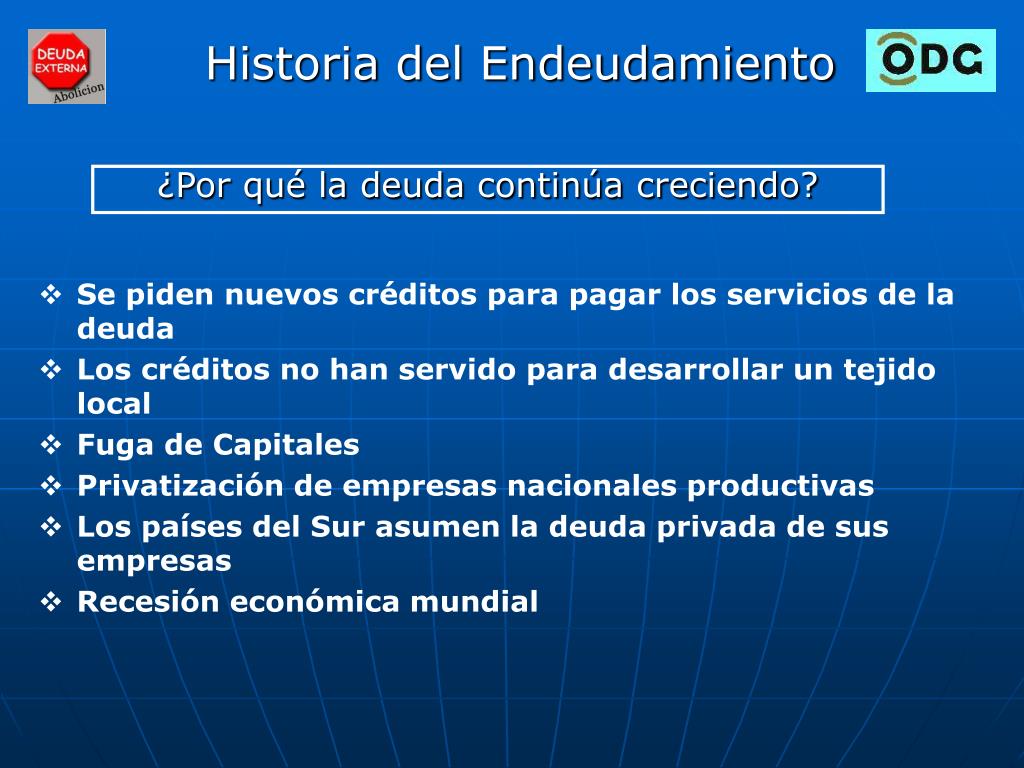 DEUDA EXTERNA
Abolicion

Historia del Endeudamiento

ODG

¿Por qué la deuda continúa creciendo?

❖ Se piden nuevos créditos para pagar los servicios de la deuda
❖ Los créditos no han servido para desarrollar un tejido local
❖ Fuga de Capitales
❖ Privatización de empresas nacionales productivas
❖ Los países del Sur asumen la deuda privada de sus empresas
❖ Recesión económica mundial